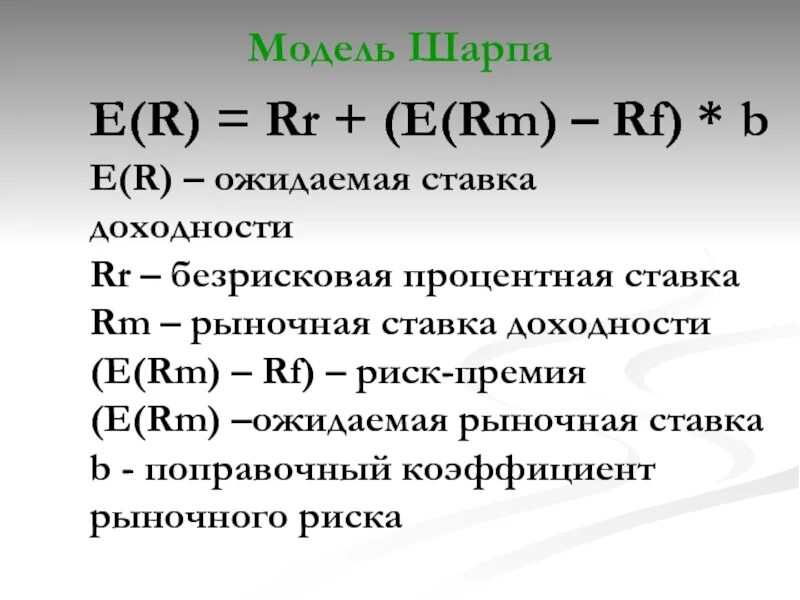 Модель Шарпа

$E(R) = Rr + (E(Rm) – Rf) * b$

E(R) – ожидаемая ставка доходности

Rr – безрисковая процентная ставка

Rm – рыночная ставка доходности

(E(Rm) – Rf) – риск-премия

(E(Rm) –ожидаемая рыночная ставка

b - поправочный коэффициент рыночного риска